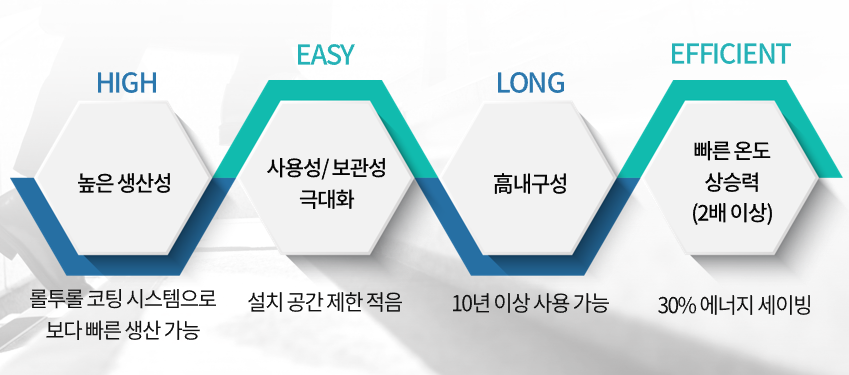 HIGH

높은 생산성

롤투롤 코팅 시스템으로 보다 빠른 생산 가능

EASY

사용성/ 보관성 극대화

설치 공간 제한 적음

LONG

高내구성

10년 이상 사용 가능

EFFICIENT

빠른 온도 상승력 (2배 이상)

30% 에너지 세이빙